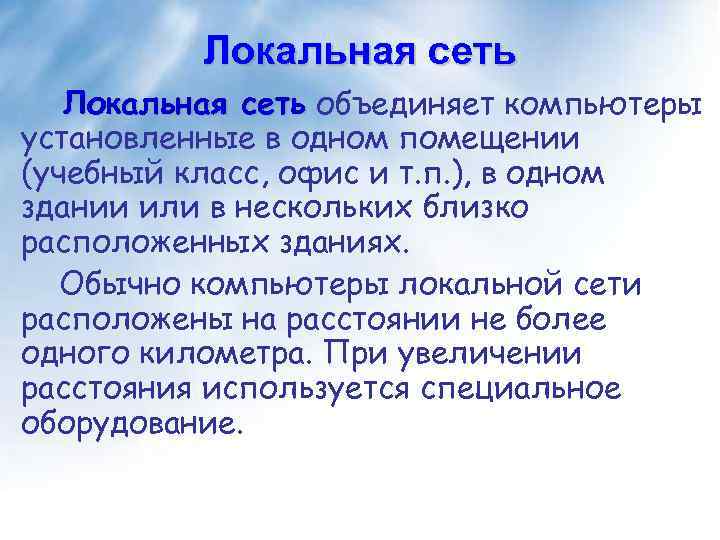 Локальная сеть

Локальная сеть объединяет компьютеры установленные в одном помещении (учебный класс, офис и т.п.), в одном здании или в нескольких близко расположенных зданиях.

Обычно компьютеры локальной сети расположены на расстоянии не более одного километра. При увеличении расстояния используется специальное оборудование.